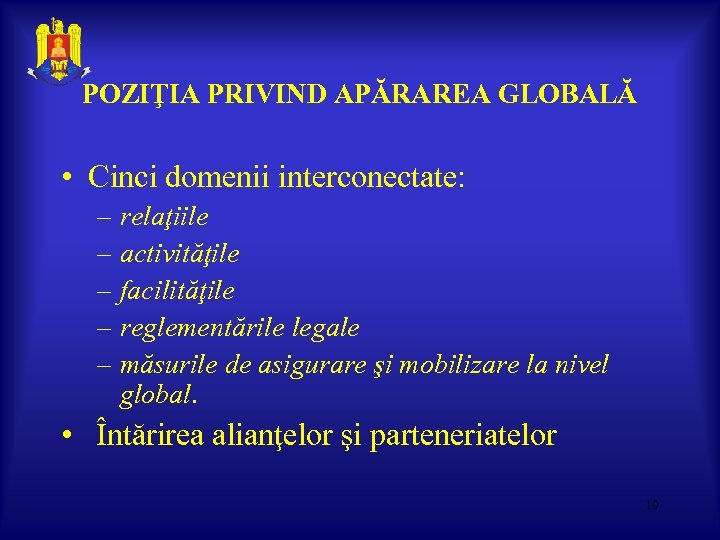 POZIŢIA PRIVIND APĂRAREA GLOBALĂ

• Cinci domenii interconectate:
– relaţiile
– activităţile
– facilităţile
– reglementările legale
– măsurile de asigurare şi mobilizare la nivel global.

• Întărirea alianţelor şi parteneriatelor

10